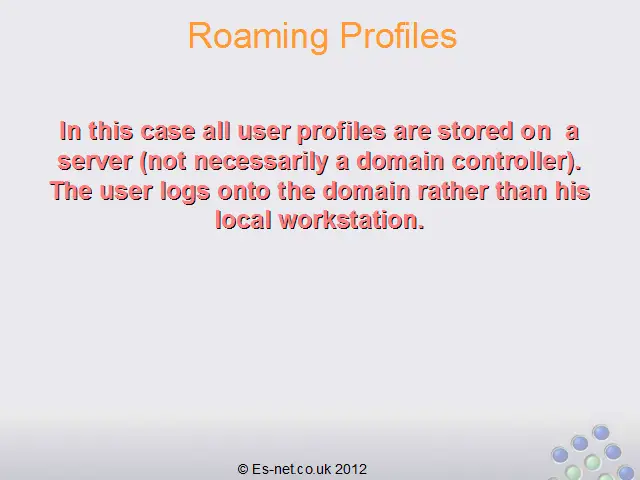 Roaming Profiles

In this case all user profiles are stored on a server (not necessarily a domain controller). The user logs onto the domain rather than his local workstation.

© Es-net.co.uk 2012